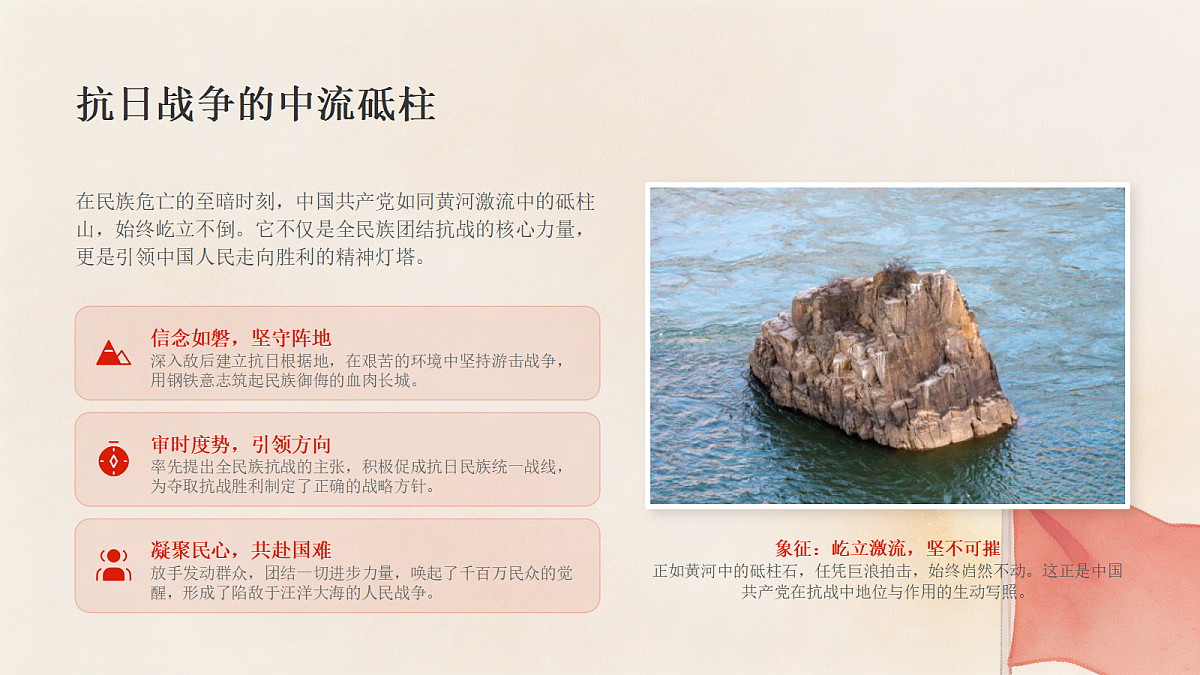 抗日战争的中流砥柱

在民族危亡的至暗时刻，中国共产党如同黄河激流中的砥柱山，始终屹立不倒。它不仅是全民族团结抗战的核心力量，更是引领中国人民走向胜利的精神灯塔。

信念如磐，坚守阵地
深入敌后建立抗日根据地，在艰苦的环境中坚持游击战争，用钢铁意志筑起民族御侮的血肉长城。

审时度势，引领方向
率先提出全民族抗战的主张，积极促成抗日民族统一战线，为夺取抗战胜利制定了正确的战略方针。

凝聚民心，共赴国难
放手发动群众，团结一切进步力量，唤起了千百万民众的觉醒，形成了陷敌于汪洋大海的人民战争。

象征：屹立激流，坚不可摧
正如黄河中的砥柱石，任凭巨浪拍击，始终岿然不动。这正是中国共产党在抗战中地位与作用的生动写照。